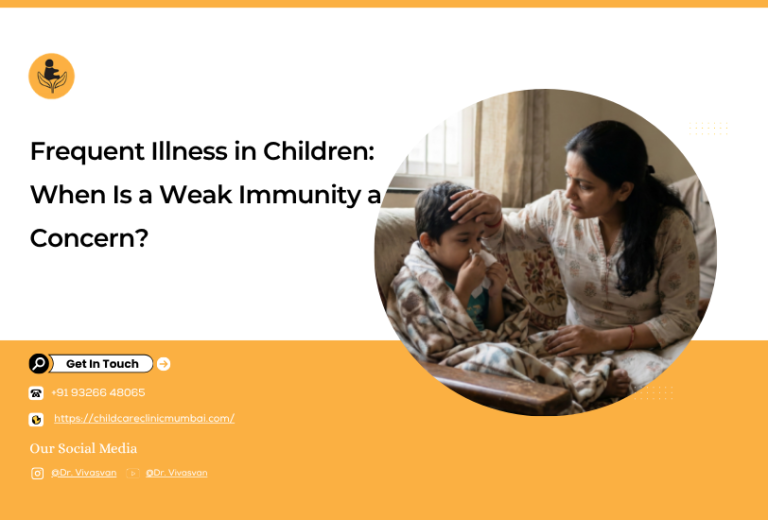 Frequent Illness in Children: When Is a Weak Immunity a Concern?

Get In Touch

+91 93266 48065

https://childcareclinicmumbai.com/

Our Social Media

@Dr. Vivasvan @Dr. Vivasvan